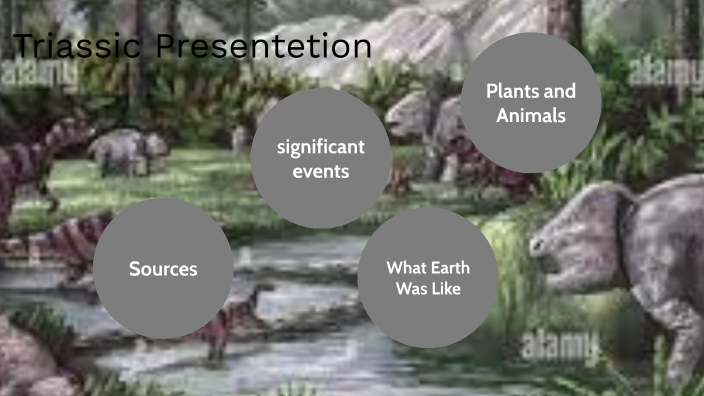 Triassic Presentetion

alamy

alamy

Plants and Animals

significant events

Sources

What Earth Was Like

alamy